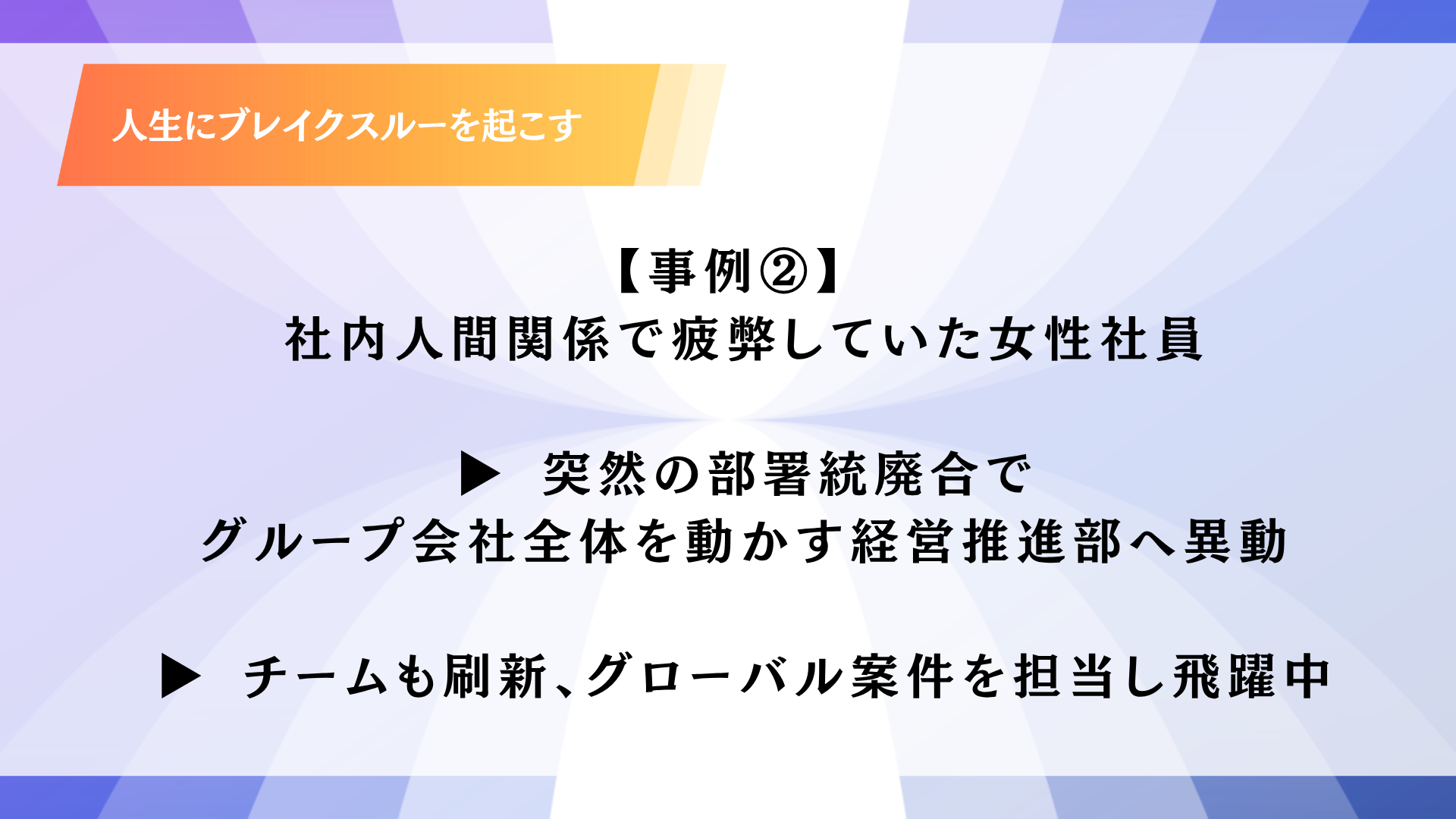 人生にブレイクスルーを起こす

【事例②】
社内人間関係で疲弊していた女性社員

▶ 突然の部署統廃合で
グループ会社全体を動かす経営推進部へ異動

▶ チームも刷新、グローバル案件を担当し飛躍中